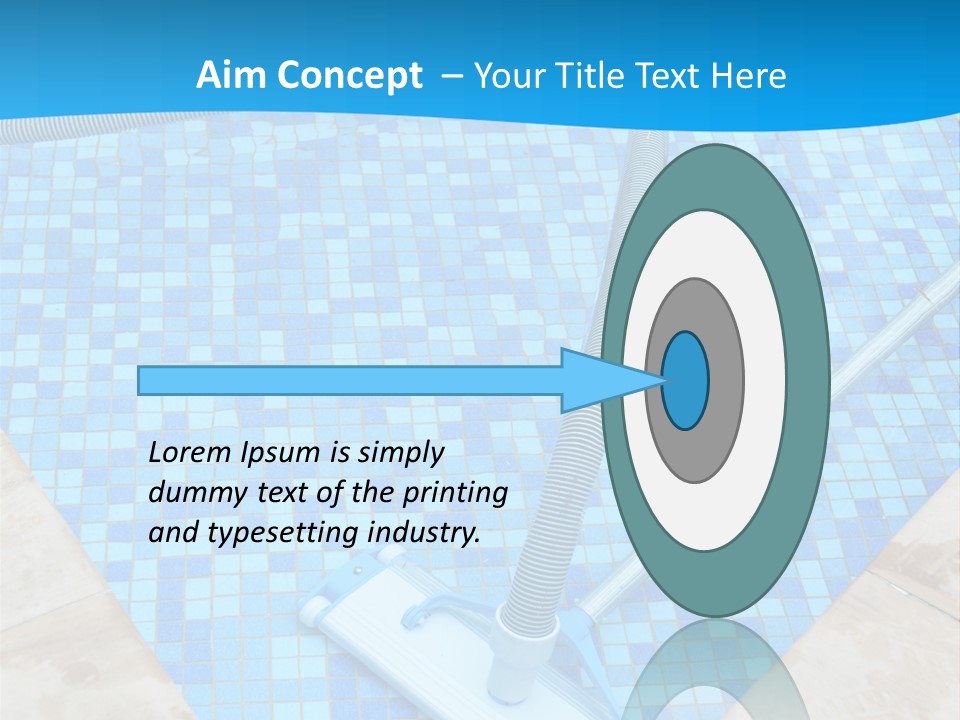 Aim Concept – Your Title Text Here

Lorem Ipsum is simply dummy text of the printing and typesetting industry.